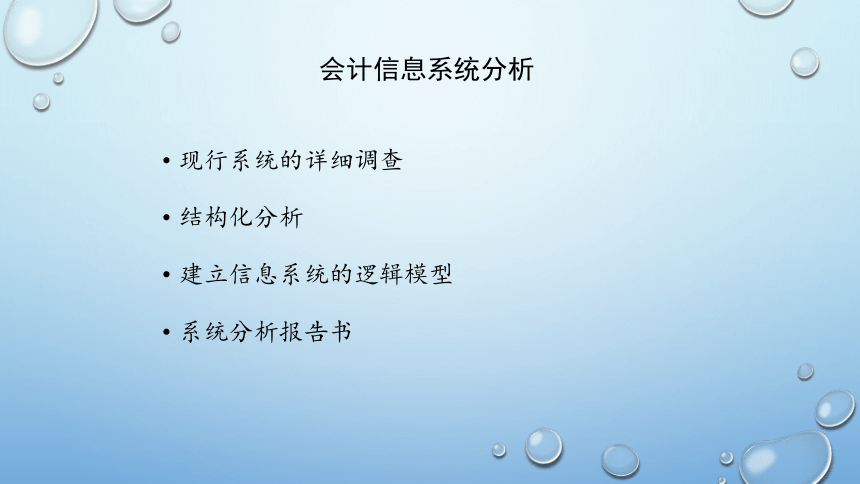 会计信息系统分析

• 现行系统的详细调查

• 结构化分析

• 建立信息系统的逻辑模型

• 系统分析报告书